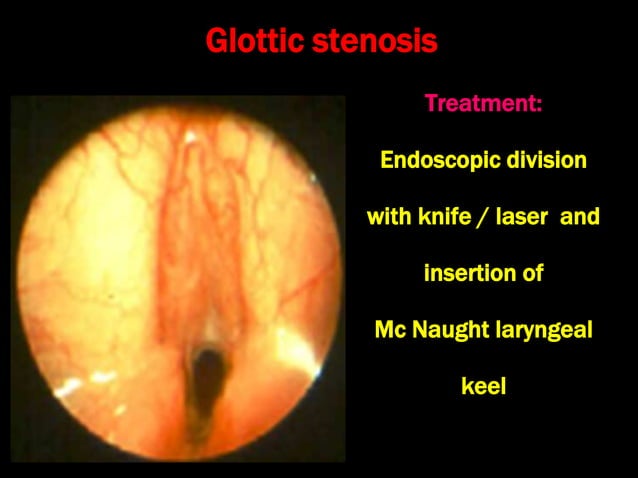 Glottic stenosis

Treatment:

Endoscopic division with knife / laser and insertion of Mc Naught laryngeal keel